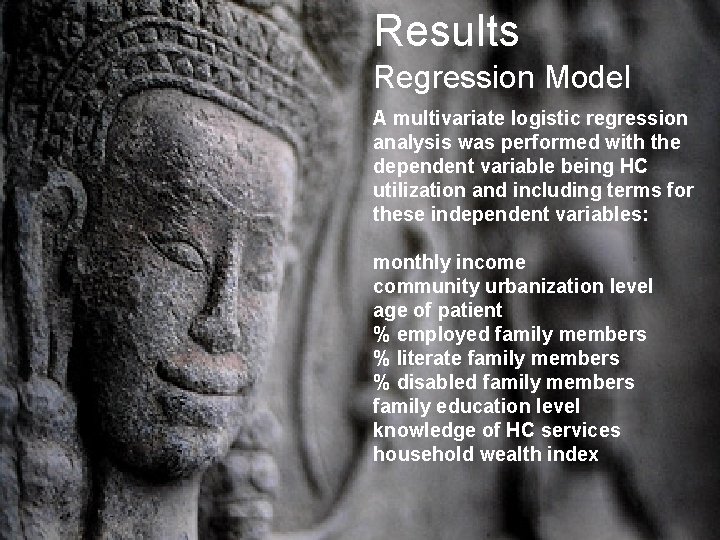 Results
Regression Model

A multivariate logistic regression analysis was performed with the dependent variable being HC utilization and including terms for these independent variables:

monthly income
community urbanization level
age of patient
% employed family members
% literate family members
% disabled family members
family education level
knowledge of HC services
household wealth index